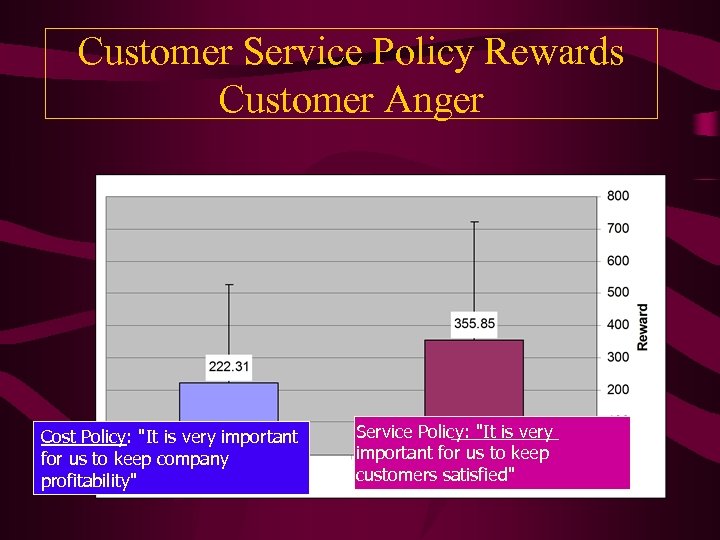 Customer Service Policy Rewards Customer Anger

800
700
600
500
400
300
200
Reward

222.31

355.85

Cost Policy: "It is very important for us to keep company profitability"

Service Policy: "It is very important for us to keep customers satisfied"